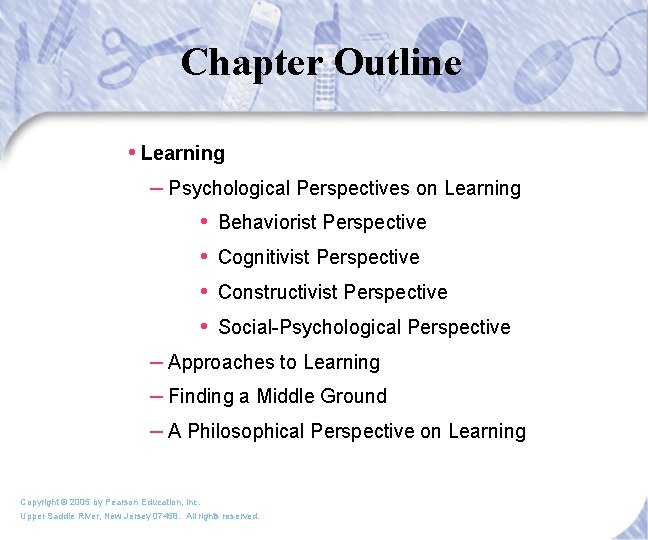 Chapter Outline

• Learning
– Psychological Perspectives on Learning
• Behaviorist Perspective
• Cognitivist Perspective
• Constructivist Perspective
• Social-Psychological Perspective
– Approaches to Learning
– Finding a Middle Ground
– A Philosophical Perspective on Learning

Copyright © 2005 by Pearson Education, Inc.
Upper Saddle River, New Jersey 07458. All rights reserved.